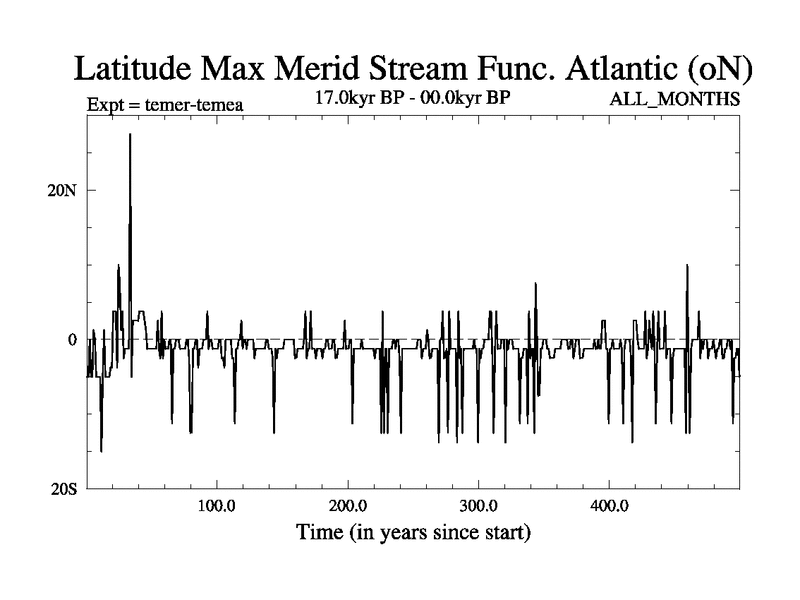 Latitude Max Merid Stream Func. Atlantic (oN)

Expt = temer-temea

17.0kyr BP - 00.0kyr BP

ALL_MONTHS

20N

0

20S

100.0

200.0

300.0

400.0

Time (in years since start)